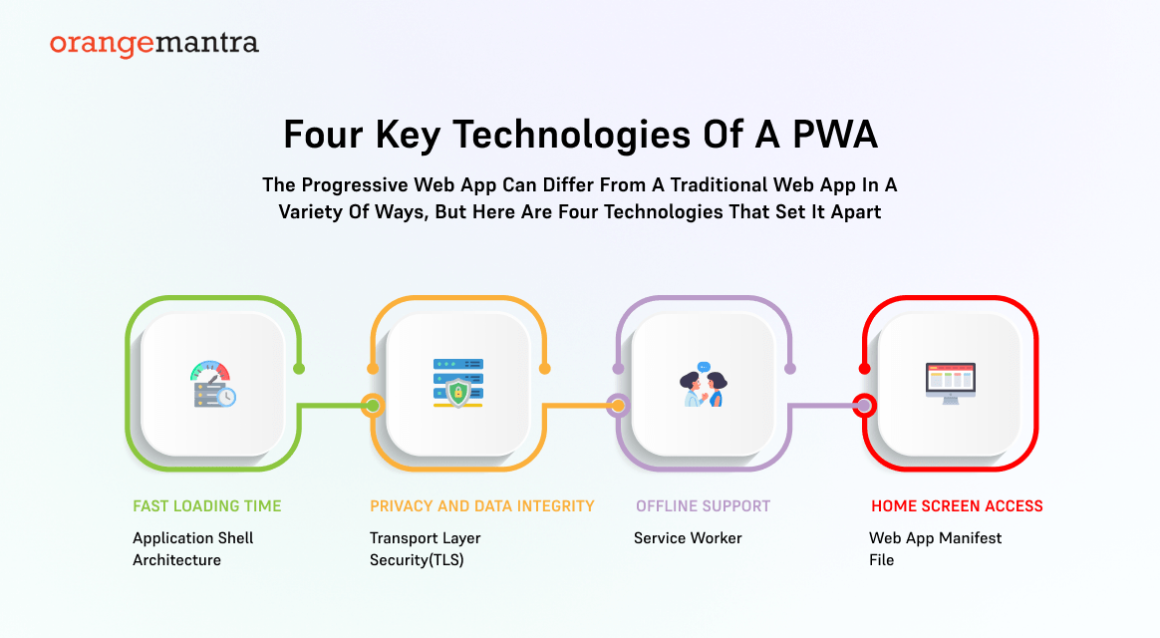 orangemantra

Four Key Technologies Of A PWA

The Progressive Web App Can Differ From A Traditional Web App In A Variety Of Ways, But Here Are Four Technologies That Set It Apart

FAST LOADING TIME
Application Shell Architecture

PRIVACY AND DATA INTEGRITY
Transport Layer Security(TLS)

OFFLINE SUPPORT
Service Worker

HOME SCREEN ACCESS
Web App Manifest File